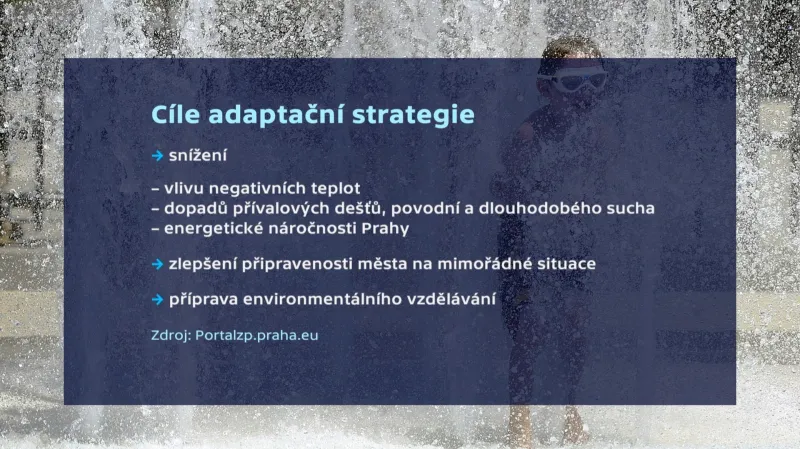 Cíle adaptační strategie

→ snížení

– vlivu negativních teplot
– dopadů přívalových dešťů, povodní a dlouhodobého sucha
– energetické náročnosti Prahy

→ zlepšení připravenosti města na mimořádné situace

→ příprava environmentálního vzdělávání

Zdroj: Portalzp.praha.eu